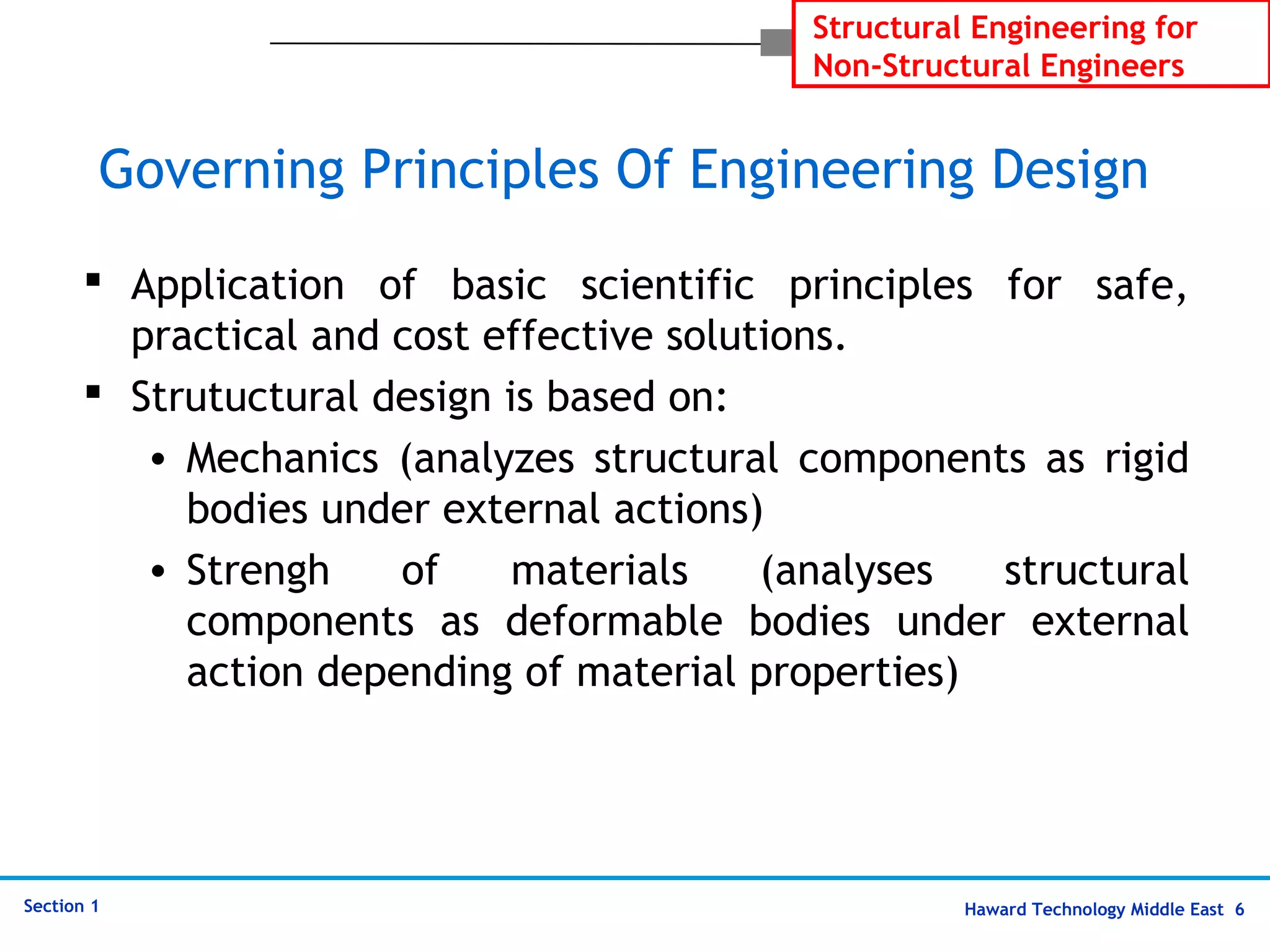 Structural Engineering for Non-Structural Engineers

Governing Principles Of Engineering Design

▪ Application of basic scientific principles for safe, practical and cost effective solutions.

▪ Strutuctural design is based on:

• Mechanics (analyzes structural components as rigid bodies under external actions)

• Strengh of materials (analyses structural components as deformable bodies under external action depending of material properties)

Section 1

Haward Technology Middle East 6